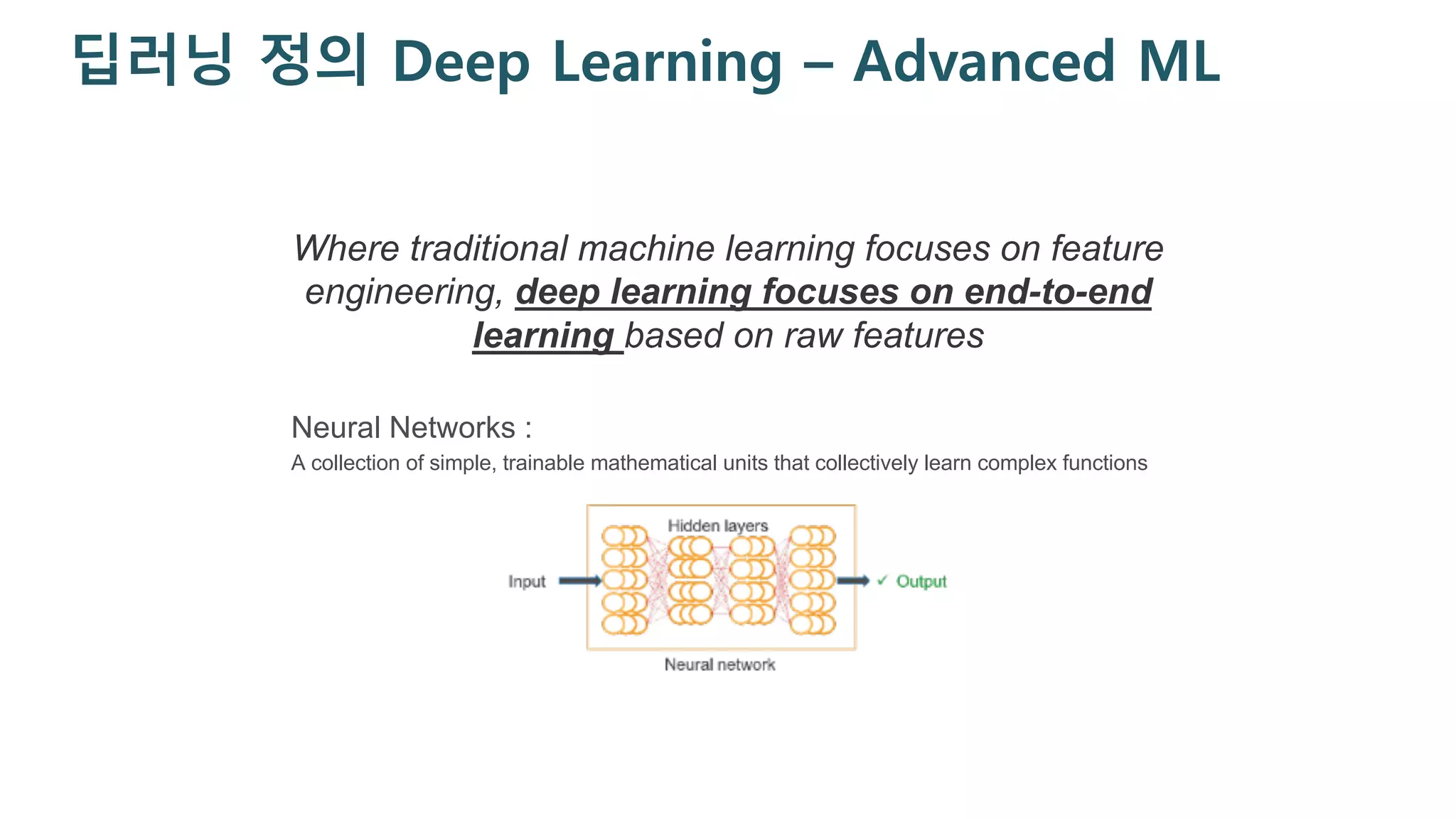 딥러닝 정의 Deep Learning – Advanced ML

Where traditional machine learning focuses on feature engineering, deep learning focuses on end-to-end learning based on raw features

Neural Networks :
A collection of simple, trainable mathematical units that collectively learn complex functions

Hidden layers
Input
✓ Output
Neural network